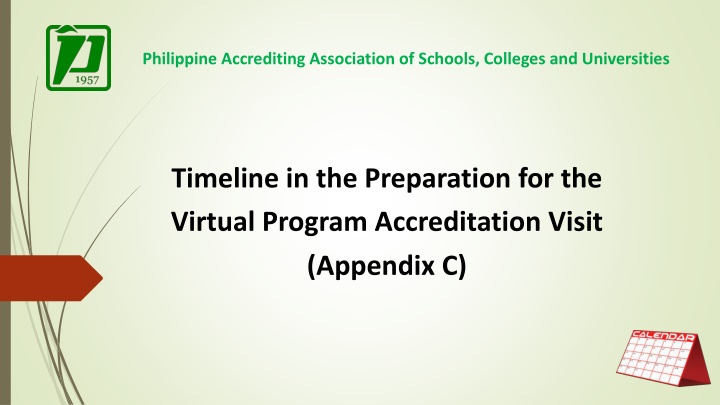 1957

Philippine Accrediting Association of Schools, Colleges and Universities

Timeline in the Preparation for the Virtual Program Accreditation Visit (Appendix C)

CALENDAR